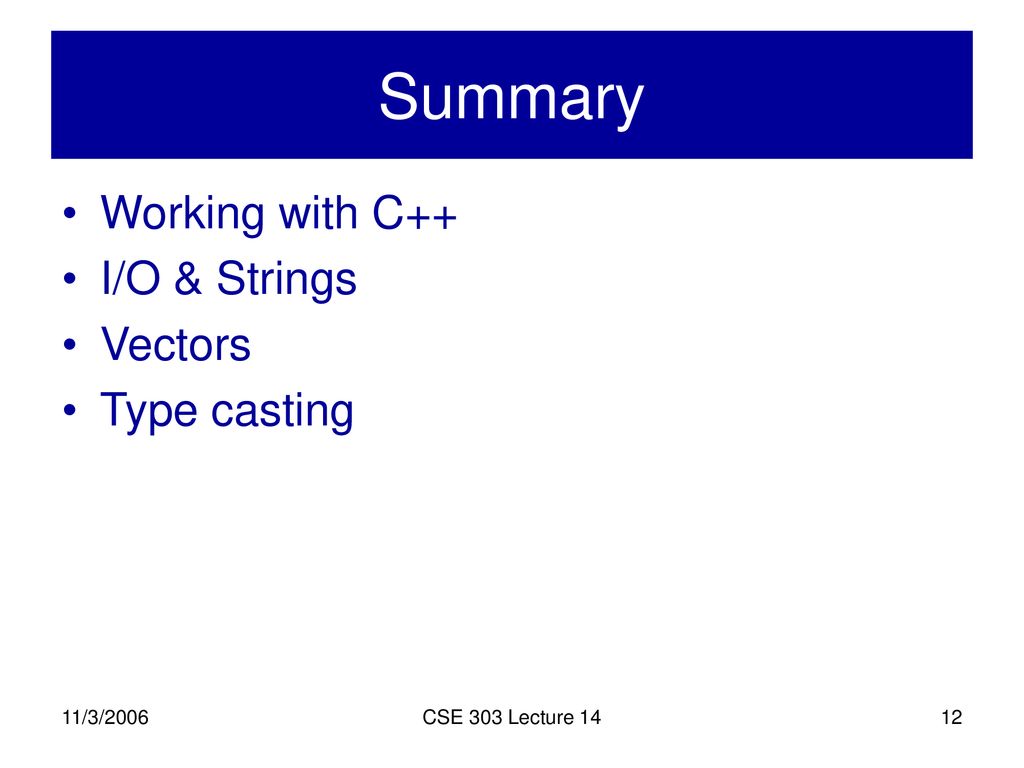 Summary

• Working with C++
• I/O & Strings
• Vectors
• Type casting

11/3/2006

CSE 303 Lecture 14

12